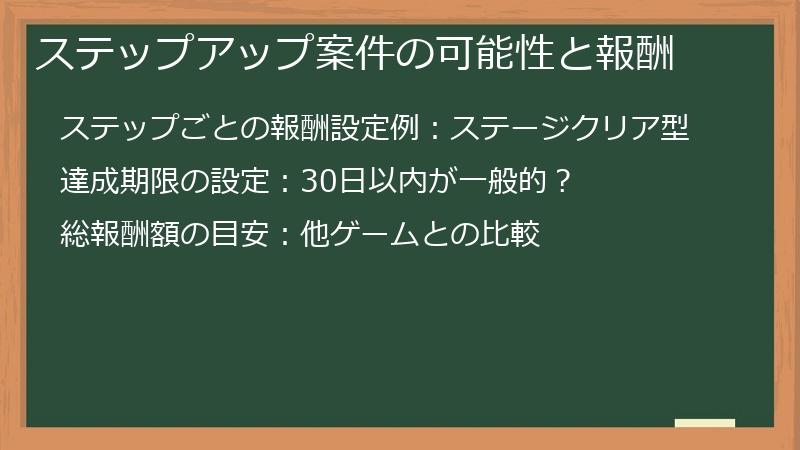 ステップアップ案件の可能性と報酬

ステップごとの報酬設定例：ステージクリア型

達成期限の設定：30日以内が一般的？

総報酬額の目安：他ゲームとの比較